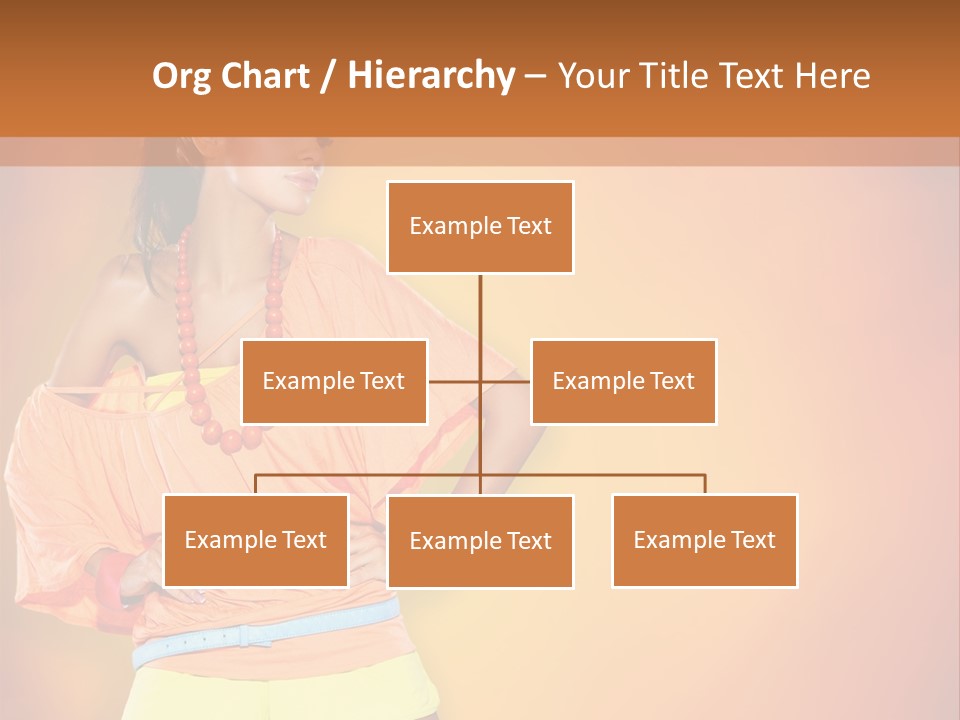 Org Chart / Hierarchy – Your Title Text Here

Example Text

Example Text

Example Text

Example Text

Example Text

Example Text